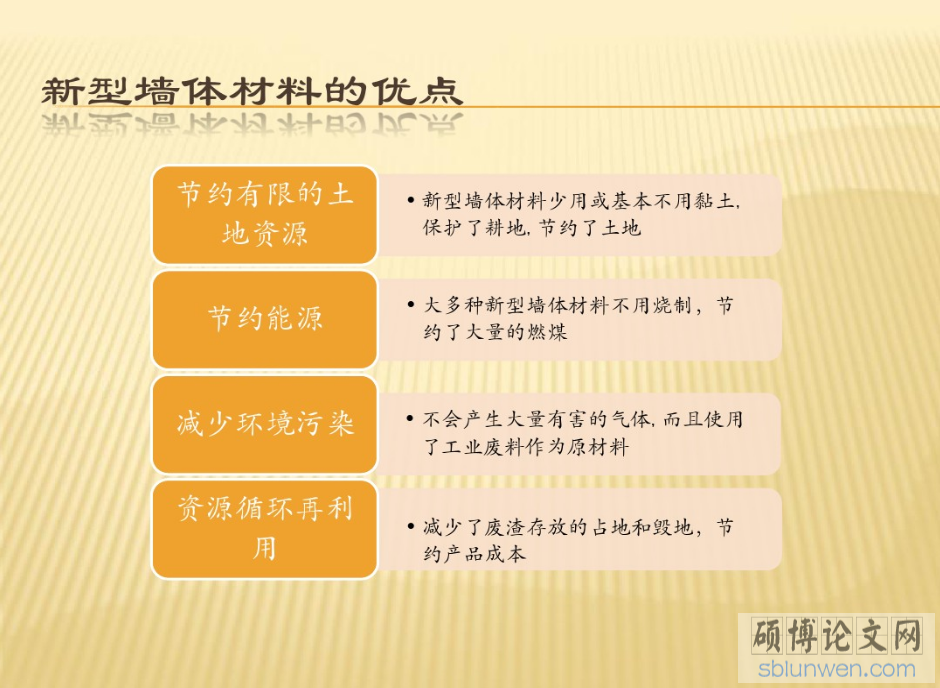 新型墙体材料的优点

节约有限的土地资源

• 新型墙体材料少用或基本不用黏土,保护了耕地,节约了土地

节约能源

• 大多种新型墙体材料不用烧制，节约了大量的燃煤

减少环境污染

• 不会产生大量有害的气体,而且使用了工业废料作为原材料

资源循环再利用

• 减少了废渣存放的占地和毁地，节约产品成本

硕博论文网
sblunwen.com